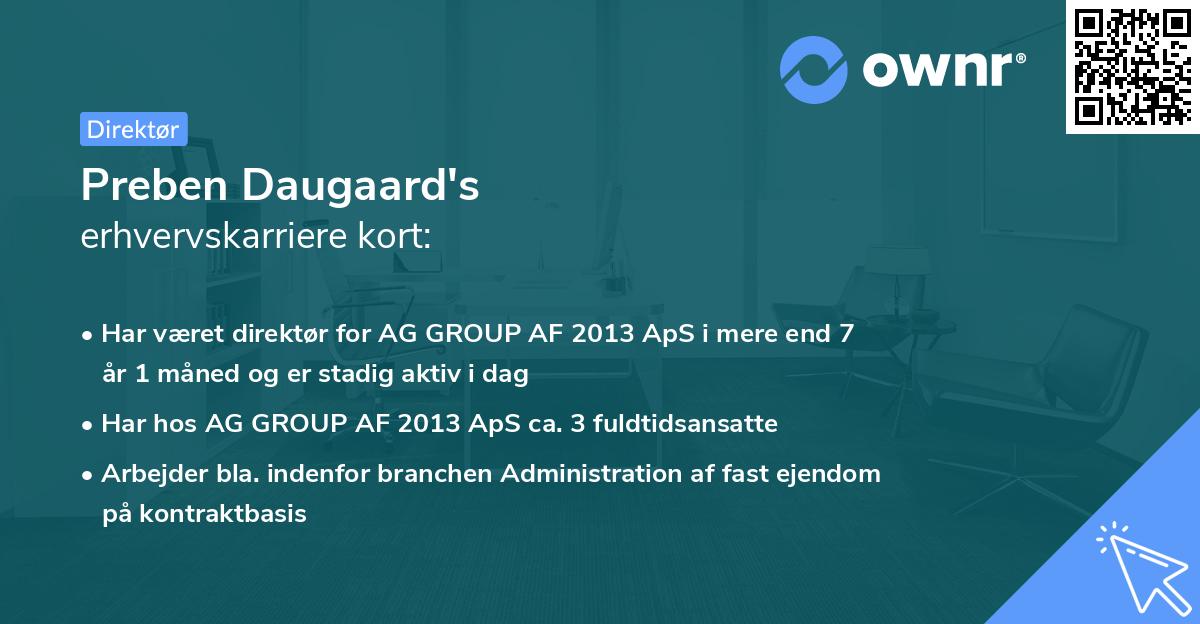 ownr®

Direktør

Preben Daugaard's
erhvervskarriere kort:

• Har været direktør for AG GROUP AF 2013 ApS i mere end 7 år 1 måned og er stadig aktiv i dag

• Har hos AG GROUP AF 2013 ApS ca. 3 fuldtidsansatte

• Arbejder bla. indenfor branchen Administration af fast ejendom på kontraktbasis